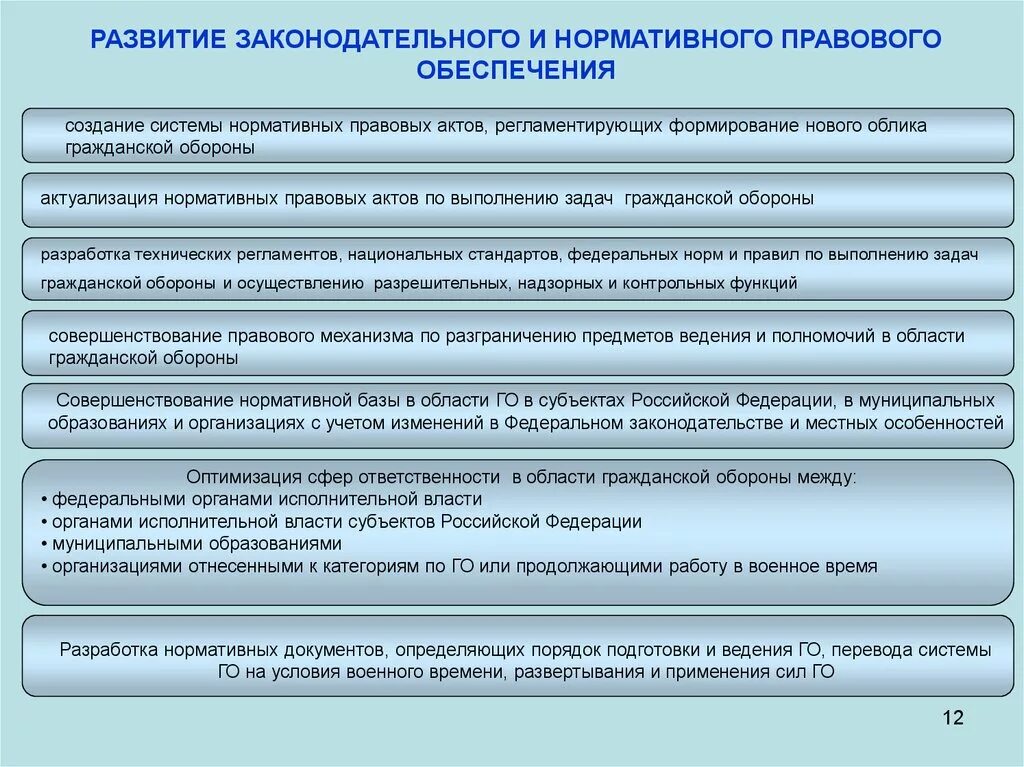 РАЗВИТИЕ ЗАКОНОДАТЕЛЬНОГО И НОРМАТИВНОГО ПРАВОВОГО ОБЕСПЕЧЕНИЯ

создание системы нормативных правовых актов, регламентирующих формирование нового облика гражданской обороны

актуализация нормативных правовых актов по выполнению задач гражданской обороны

разработка технических регламентов, национальных стандартов, федеральных норм и правил по выполнению задач гражданской обороны и осуществлению разрешительных, надзорных и контрольных функций

совершенствование правового механизма по разграничению предметов ведения и полномочий в области гражданской обороны

Совершенствование нормативной базы в области ГО в субъектах Российской Федерации, в муниципальных образованиях и организациях с учетом изменений в Федеральном законодательстве и местных особенностей

Оптимизация сфер ответственности в области гражданской обороны между:
• федеральными органами исполнительной власти
• органами исполнительной власти субъектов Российской Федерации
• муниципальными образованиями
• организациями отнесенными к категориям по ГО или продолжающими работу в военное время

Разработка нормативных документов, определяющих порядок подготовки и ведения ГО, перевода системы ГО на условия военного времени, развертывания и применения сил ГО

12